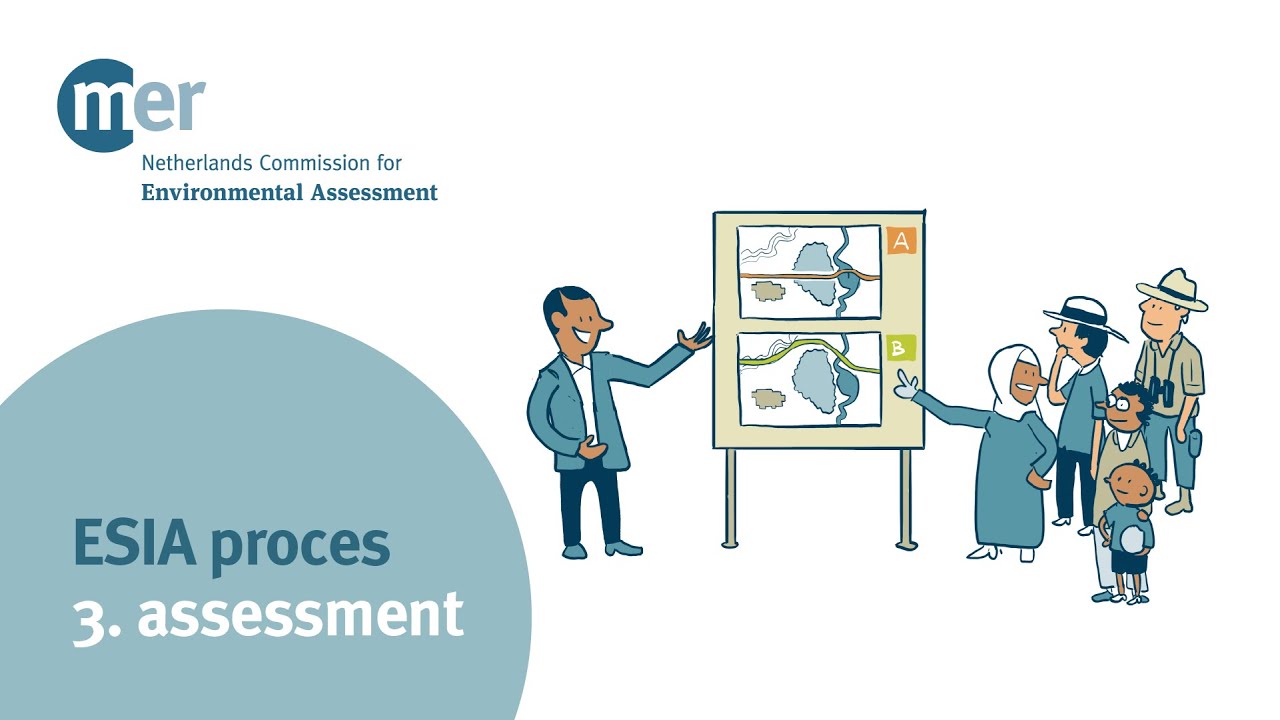 mer

Netherlands Commission for
Environmental Assessment

A

B

ESIA proces
3. assessment